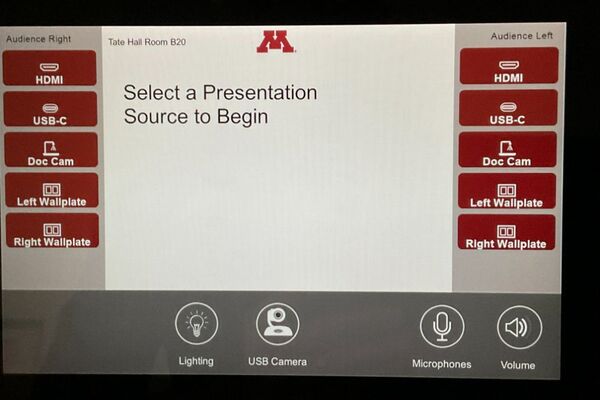 Audience Right

HDMI

USB-C

Doc Cam

Left Wallplate

Right Wallplate

Tate Hall Room B20

M

Select a Presentation Source to Begin

Audience Left

HDMI

USB-C

Doc Cam

Left Wallplate

Right Wallplate

Lighting

USB Camera

Microphones

Volume